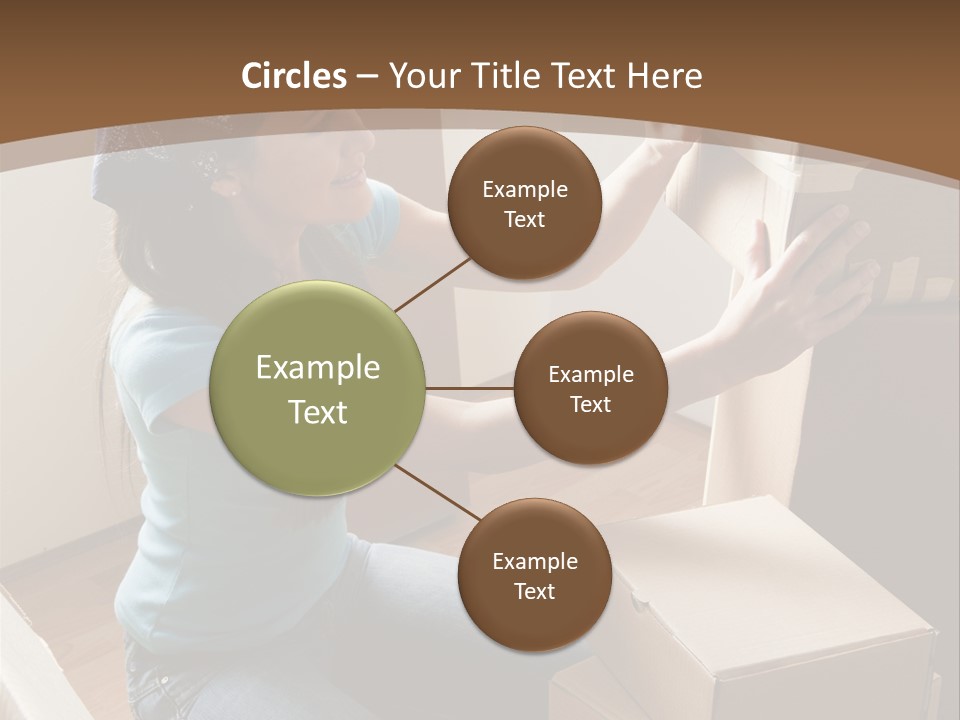 Circles – Your Title Text Here

Example Text

Example Text

Example Text

Example Text